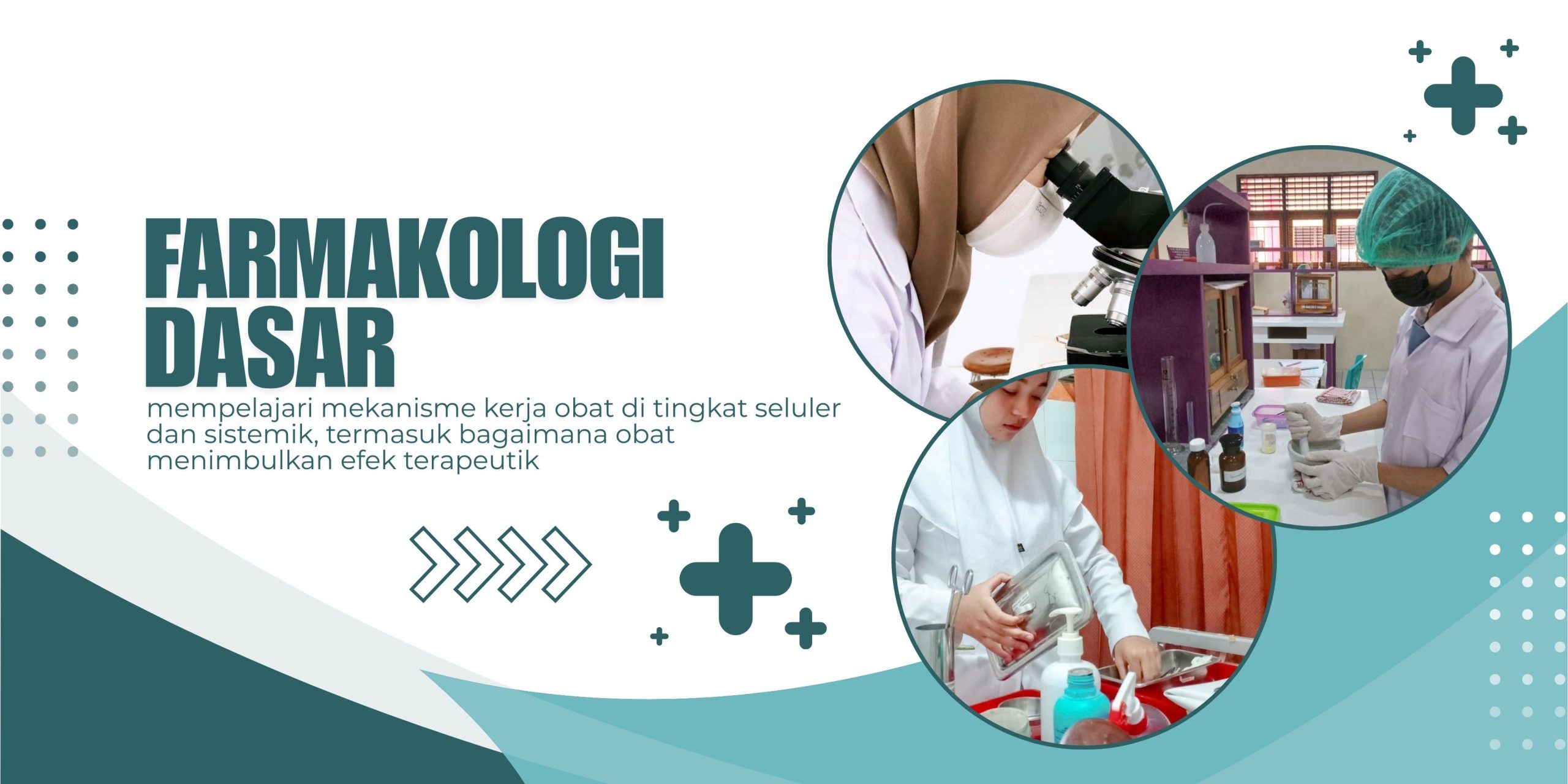 FARMAKOLOGI DASAR

mempelajari mekanisme kerja obat di tingkat seluler dan sistemik, termasuk bagaimana obat menimbulkan efek terapeutik